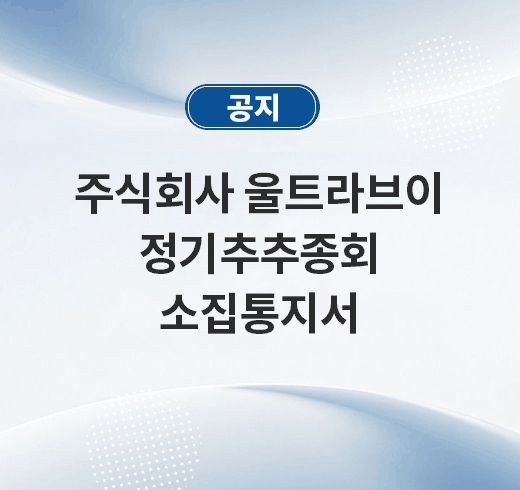 공지

주식회사 울트라브이 정기추추종회 소집통지서